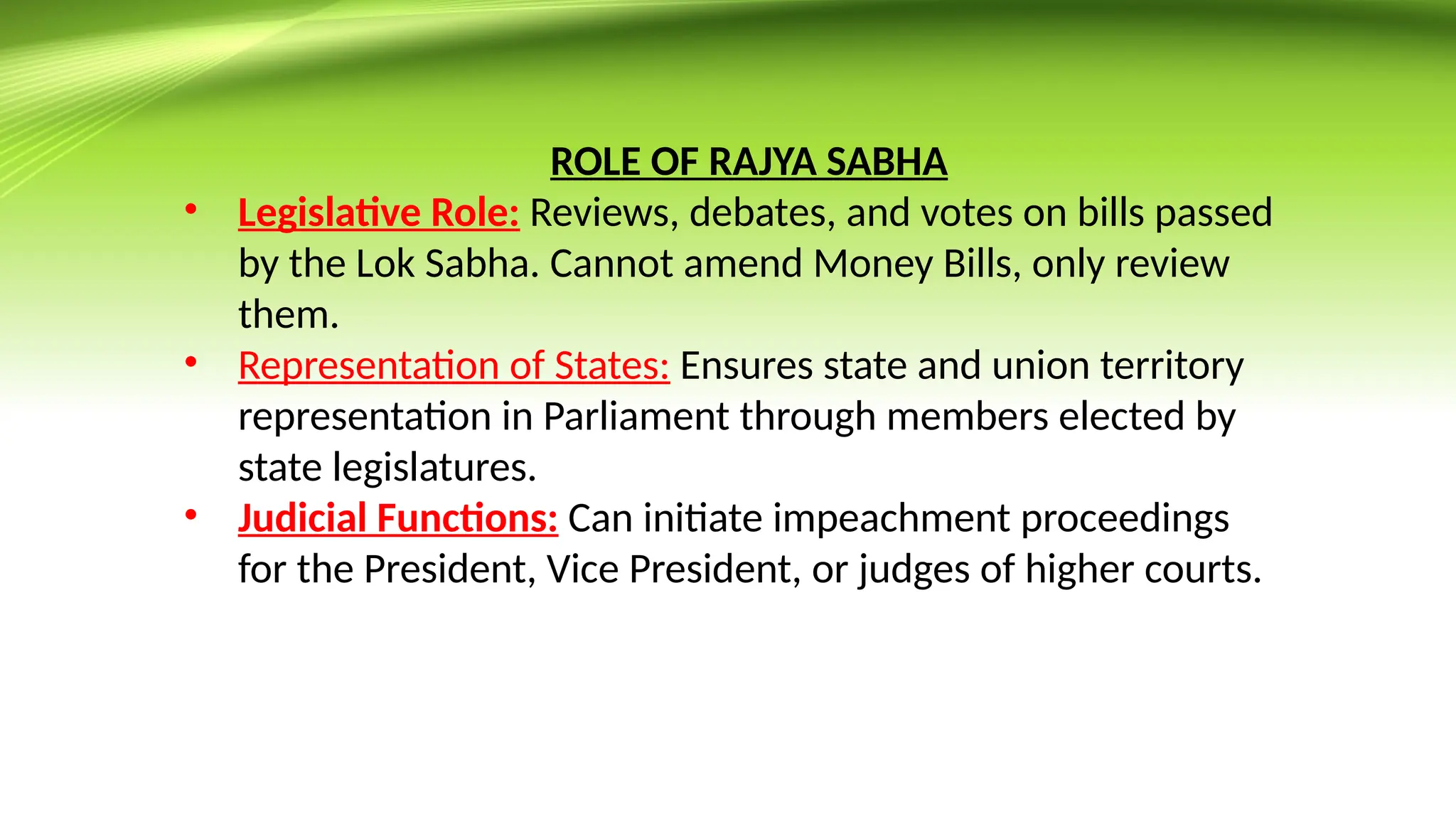 ROLE OF RAJYA SABHA

• Legislative Role: Reviews, debates, and votes on bills passed by the Lok Sabha. Cannot amend Money Bills, only review them.
• Representation of States: Ensures state and union territory representation in Parliament through members elected by state legislatures.
• Judicial Functions: Can initiate impeachment proceedings for the President, Vice President, or judges of higher courts.